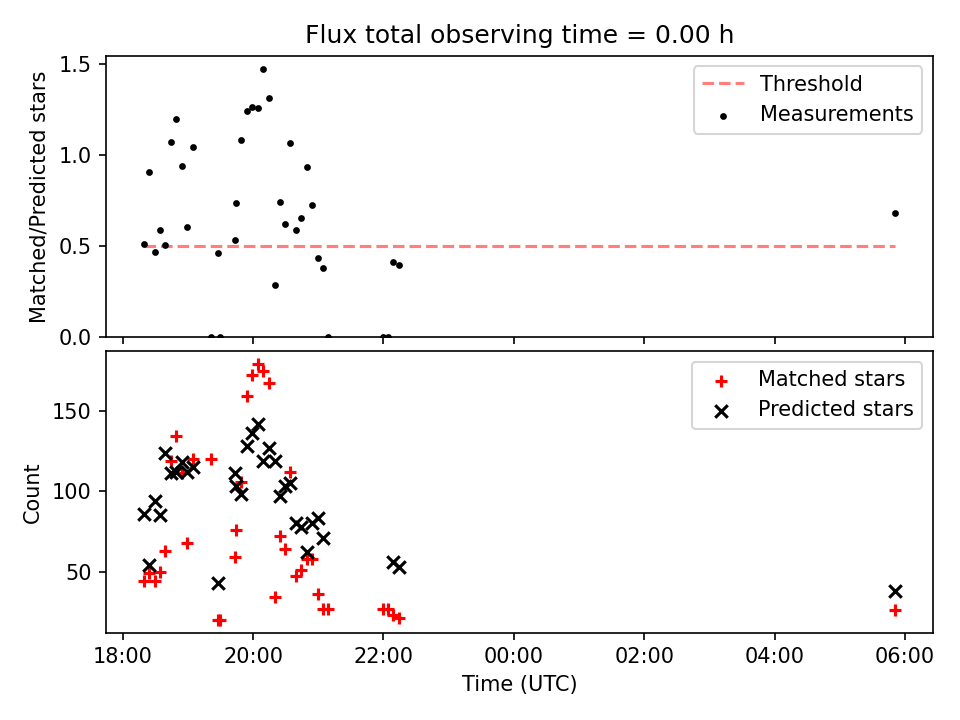 Flux total observing time = 0.00 h

Matched/Predicted stars

1.5
1.0
0.5
0.0

Threshold
Measurements

Count

150
100
50

Matched stars
Predicted stars

18:00
20:00
22:00
00:00
02:00
04:00
06:00

Time (UTC)